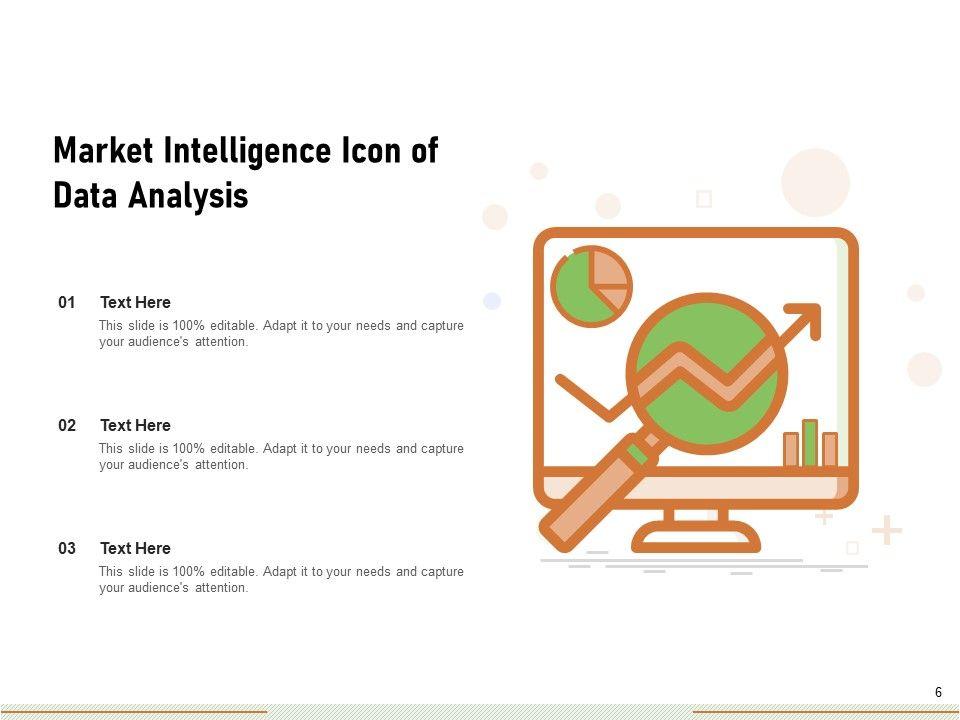 Market Intelligence Icon of Data Analysis

01 Text Here
This slide is 100% editable. Adapt it to your needs and capture your audience's attention.

02 Text Here
This slide is 100% editable. Adapt it to your needs and capture your audience's attention.

03 Text Here
This slide is 100% editable. Adapt it to your needs and capture your audience's attention.

6